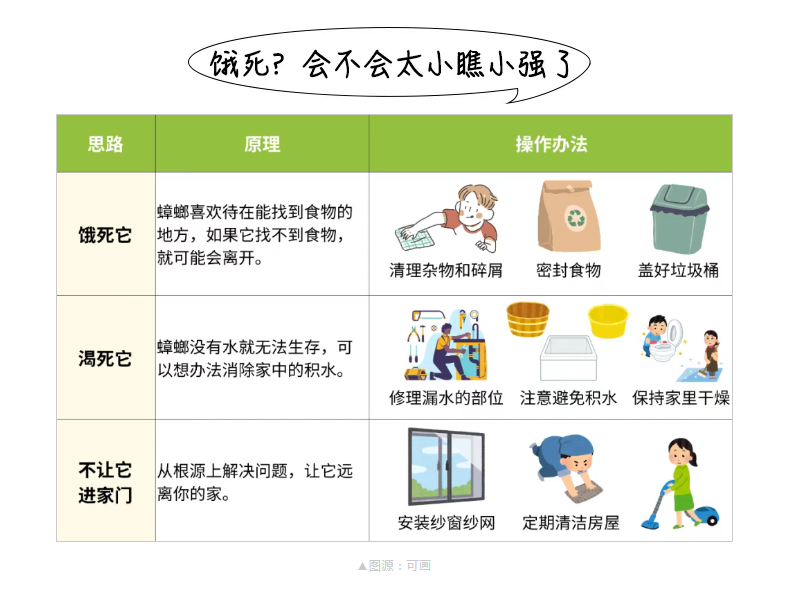 饿死？会不会太小瞧小强了

| 思路 | 原理 | 操作办法 |
|---|---|---|
| 饿死它 | 蟑螂喜欢待在能找到食物的地方，如果它找不到食物，就可能会离开。 | 清理杂物和碎屑　密封食物　盖好垃圾桶 |
| 渴死它 | 蟑螂没有水就无法生存，可以想办法消除家中的积水。 | 修理漏水的部位　注意避免积水　保持家里干燥 |
| 不让它进家门 | 从根源上解决问题，让它远离你的家。 | 安装纱窗纱网　定期清洁房屋 |

▲图源：可画